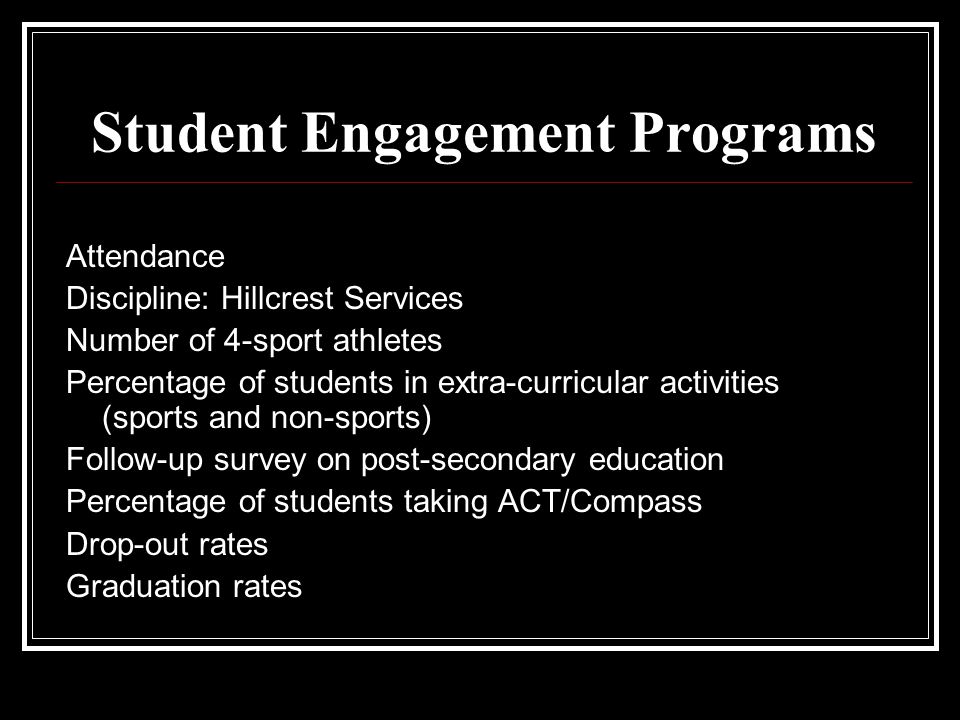 Student Engagement Programs

Attendance
Discipline: Hillcrest Services
Number of 4-sport athletes
Percentage of students in extra-curricular activities (sports and non-sports)
Follow-up survey on post-secondary education
Percentage of students taking ACT/Compass
Drop-out rates
Graduation rates